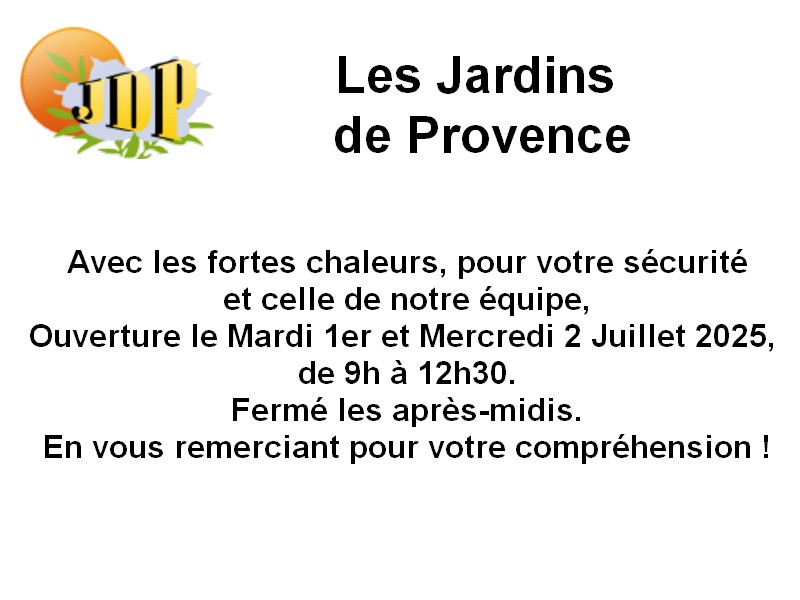 JDP

Les Jardins de Provence

Avec les fortes chaleurs, pour votre sécurité et celle de notre équipe,
Ouverture le Mardi 1er et Mercredi 2 Juillet 2025, de 9h à 12h30.
Fermé les après-midis.
En vous remerciant pour votre compréhension !